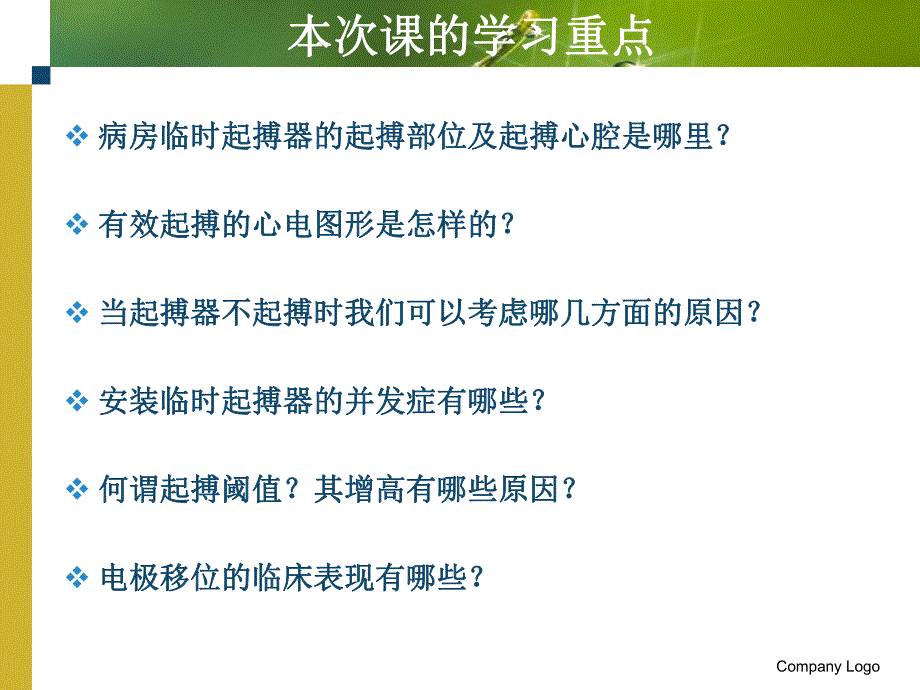 本次课的学习重点

❖ 病房临时起搏器的起搏部位及起搏心腔是哪里？

❖ 有效起搏的心电图形是怎样的？

❖ 当起搏器不起搏时我们可以考虑哪几方面的原因？

❖ 安装临时起搏器的并发症有哪些？

❖ 何谓起搏阈值？其增高有哪些原因？

❖ 电极移位的临床表现有哪些？

Company Logo